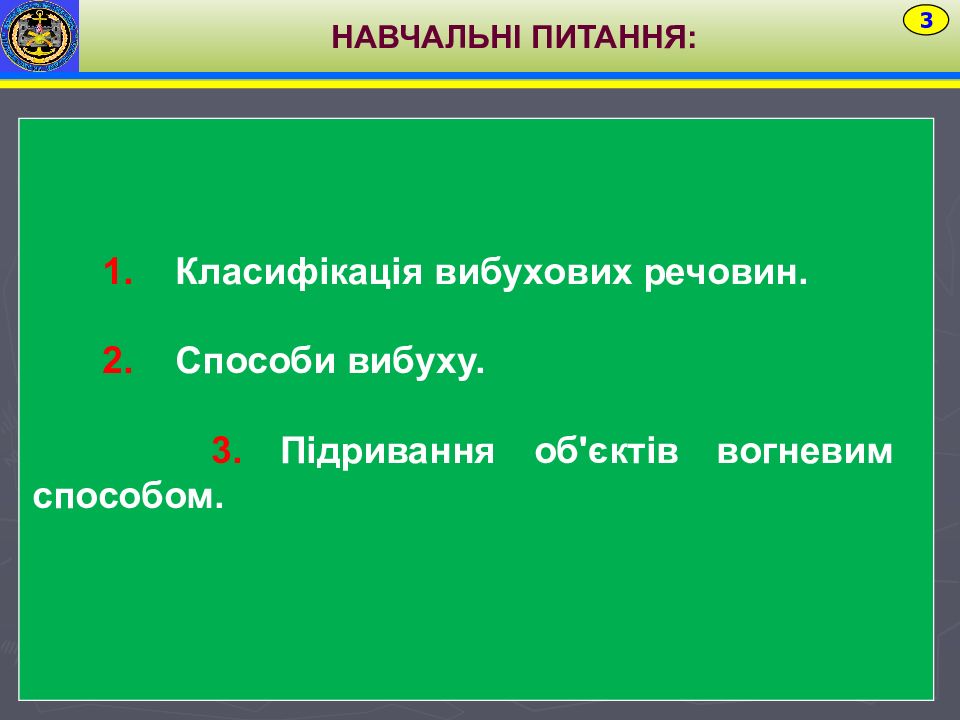 НАВЧАЛЬНІ ПИТАННЯ:

3

1. Класифікація вибухових речовин.

2. Способи вибуху.

3. Підривання об'єктів вогневим способом.